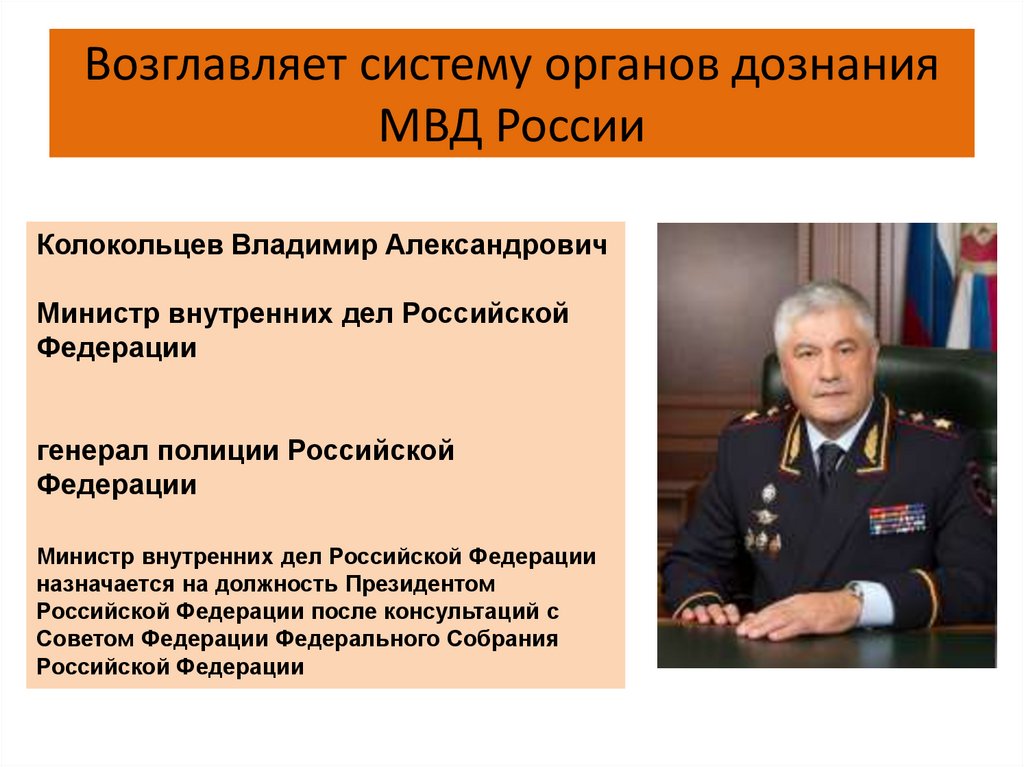 Возглавляет систему органов дознания МВД России

Колокольцев Владимир Александрович

Министр внутренних дел Российской Федерации

генерал полиции Российской Федерации

Министр внутренних дел Российской Федерации назначается на должность Президентом Российской Федерации после консультаций с Советом Федерации Федерального Собрания Российской Федерации